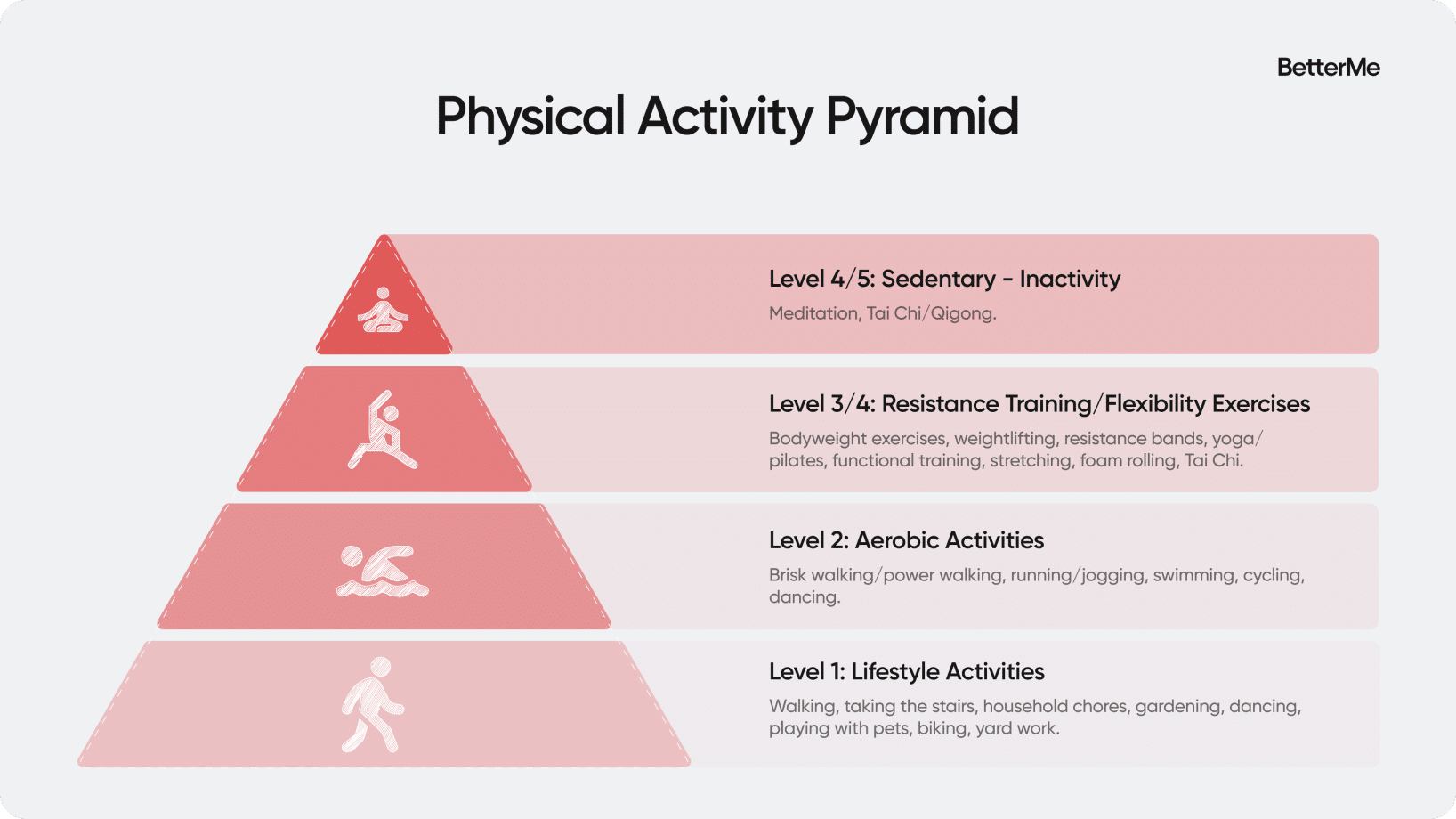 BetterMe

Physical Activity Pyramid

Level 4/5: Sedentary – Inactivity

Meditation, Tai Chi/Qigong.

Level 3/4: Resistance Training/Flexibility Exercises

Bodyweight exercises, weightlifting, resistance bands, yoga/pilates, functional training, stretching, foam rolling, Tai Chi.

Level 2: Aerobic Activities

Brisk walking/power walking, running/jogging, swimming, cycling, dancing.

Level 1: Lifestyle Activities

Walking, taking the stairs, household chores, gardening, dancing, playing with pets, biking, yard work.